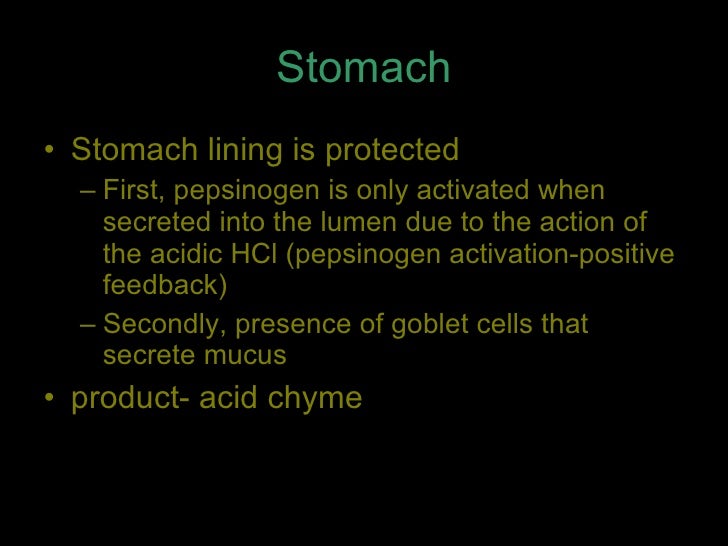 Stomach

• Stomach lining is protected
– First, pepsinogen is only activated when secreted into the lumen due to the action of the acidic HCl (pepsinogen activation-positive feedback)
– Secondly, presence of goblet cells that secrete mucus
• product- acid chyme